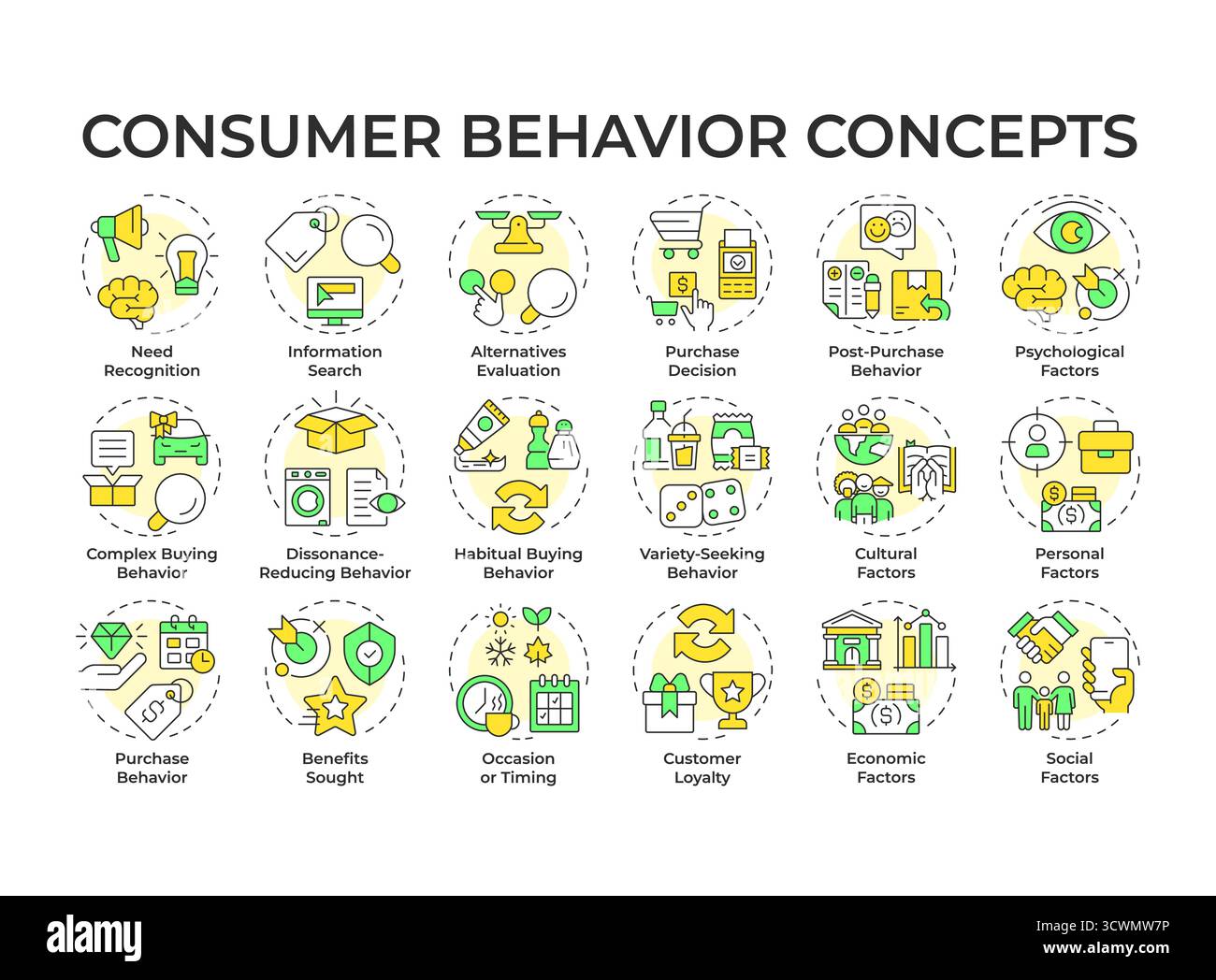 CONSUMER BEHAVIOR CONCEPTS

Need Recognition

Information Search

Alternatives Evaluation

Purchase Decision

Post-Purchase Behavior

Psychological Factors

Complex Buying Behavior

Dissonance-Reducing Behavior

Habitual Buying Behavior

Variety-Seeking Behavior

Cultural Factors

Personal Factors

Purchase Behavior

Benefits Sought

Occasion or Timing

Customer Loyalty

Economic Factors

Social Factors

alamy

Image ID: 3CWMW7P
www.alamy.com